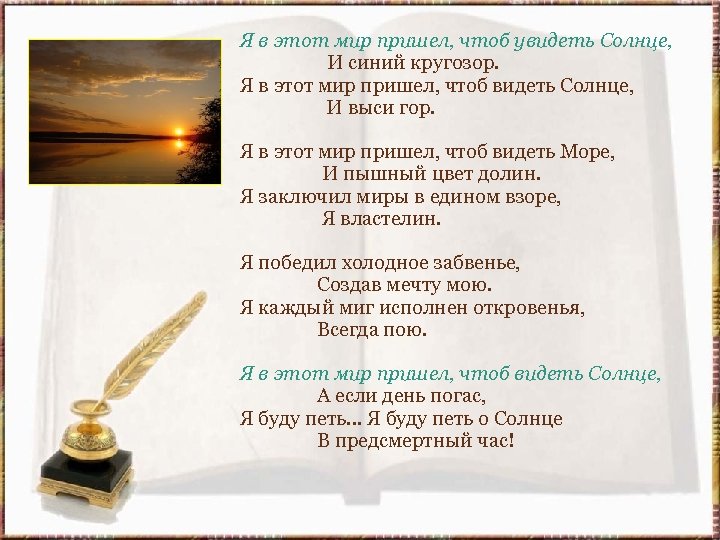 Я в этот мир пришел, чтоб увидеть Солнце,
И синий кругозор.
Я в этот мир пришел, чтоб видеть Солнце,
И выси гор.

Я в этот мир пришел, чтоб видеть Море,
И пышный цвет долин.
Я заключил миры в едином взоре,
Я властелин.

Я победил холодное забвенье,
Создав мечту мою.
Я каждый миг исполнен откровенья,
Всегда пою.

Я в этот мир пришел, чтоб видеть Солнце,
А если день погас,
Я буду петь... Я буду петь о Солнце
В предсмертный час!